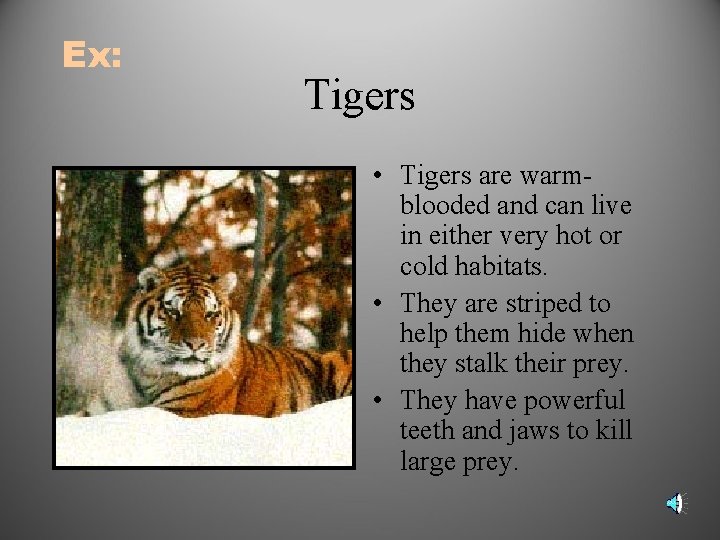 Ex:

Tigers

• Tigers are warm-blooded and can live in either very hot or cold habitats.
• They are striped to help them hide when they stalk their prey.
• They have powerful teeth and jaws to kill large prey.